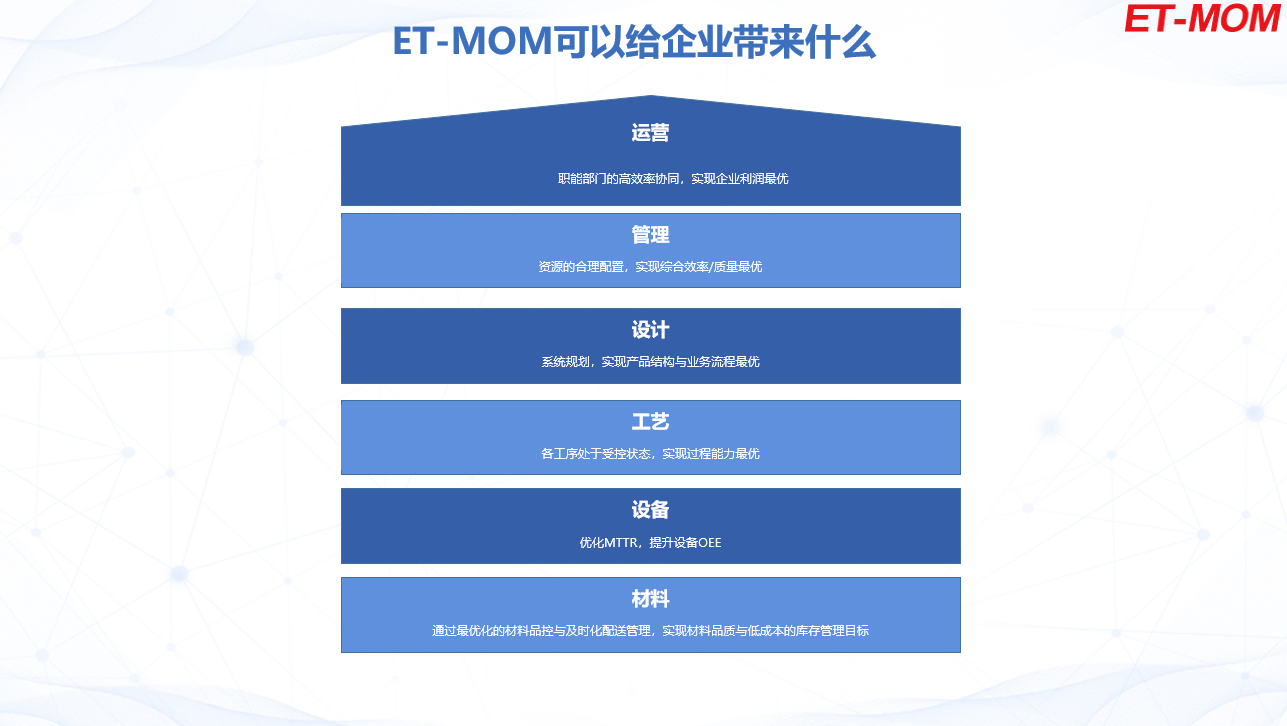 ET-MOM可以给企业带来什么

ET-MOM

运营

职能部门的高效率协同，实现企业利润最优

管理

资源的合理配置，实现综合效率/质量最优

设计

系统规划，实现产品结构与业务流程最优

工艺

各工序处于受控状态，实现过程能力最优

设备

优化MTTR，提升设备OEE

材料

通过最优化的材料品控与及时化配送管理，实现材料品质与低成本的库存管理目标